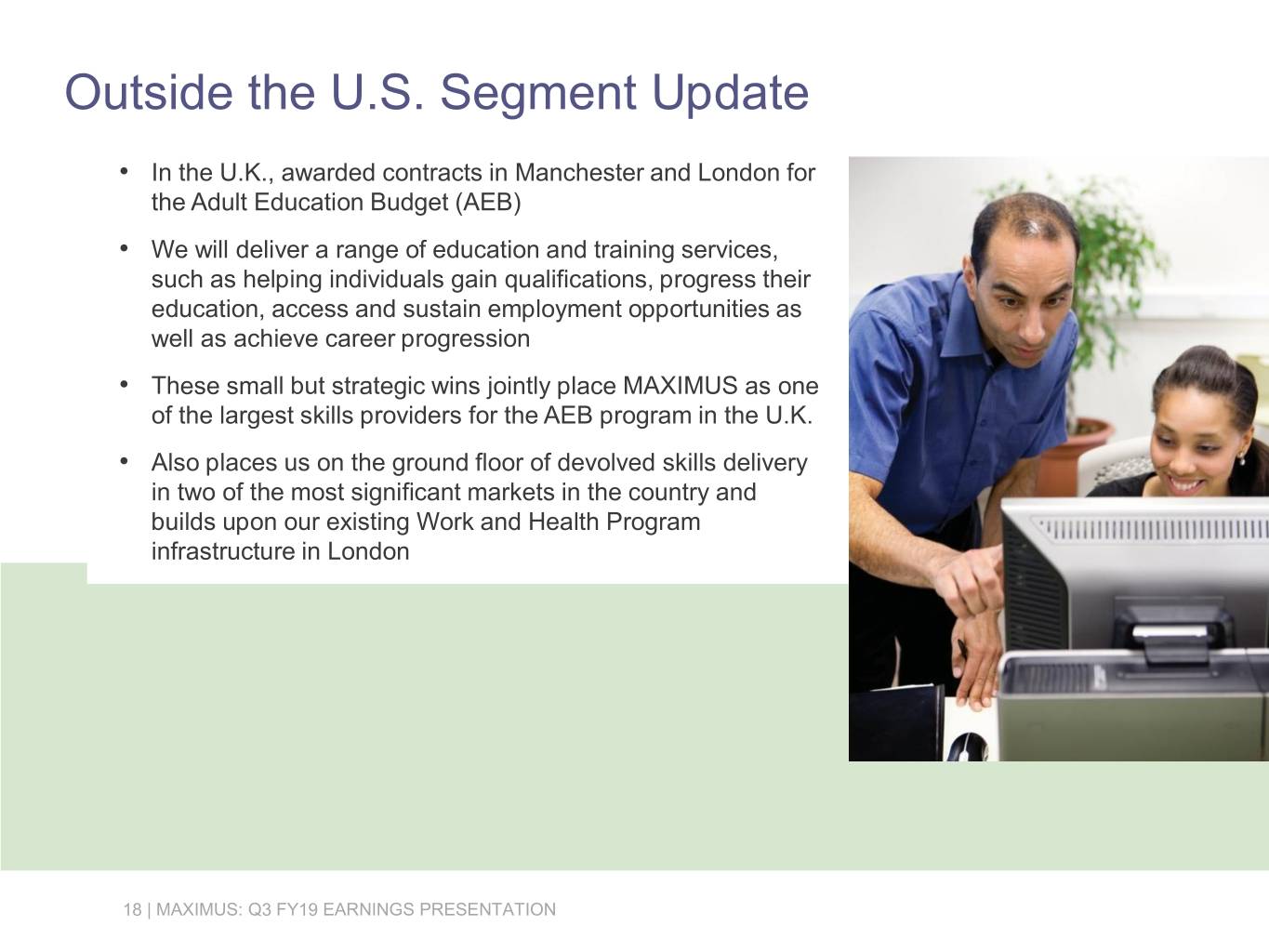 Outside the U.S. Segment Update

• In the U.K., awarded contracts in Manchester and London for the Adult Education Budget (AEB)

• We will deliver a range of education and training services, such as helping individuals gain qualifications, progress their education, access and sustain employment opportunities as well as achieve career progression

• These small but strategic wins jointly place MAXIMUS as one of the largest skills providers for the AEB program in the U.K.

• Also places us on the ground floor of devolved skills delivery in two of the most significant markets in the country and builds upon our existing Work and Health Program infrastructure in London

18 | MAXIMUS: Q3 FY19 EARNINGS PRESENTATION